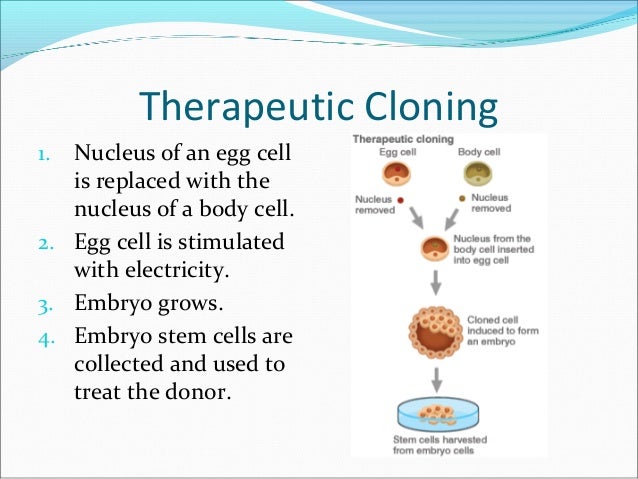 Therapeutic Cloning

1. Nucleus of an egg cell is replaced with the nucleus of a body cell.
2. Egg cell is stimulated with electricity.
3. Embryo grows.
4. Embryo stem cells are collected and used to treat the donor.

Therapeutic cloning
Egg cell
Body cell
Nucleus removed
Nucleus removed
Nucleus from the body cell inserted into egg cell
Cloned cell induced to form an embryo
Stem cells harvested from embryo cells